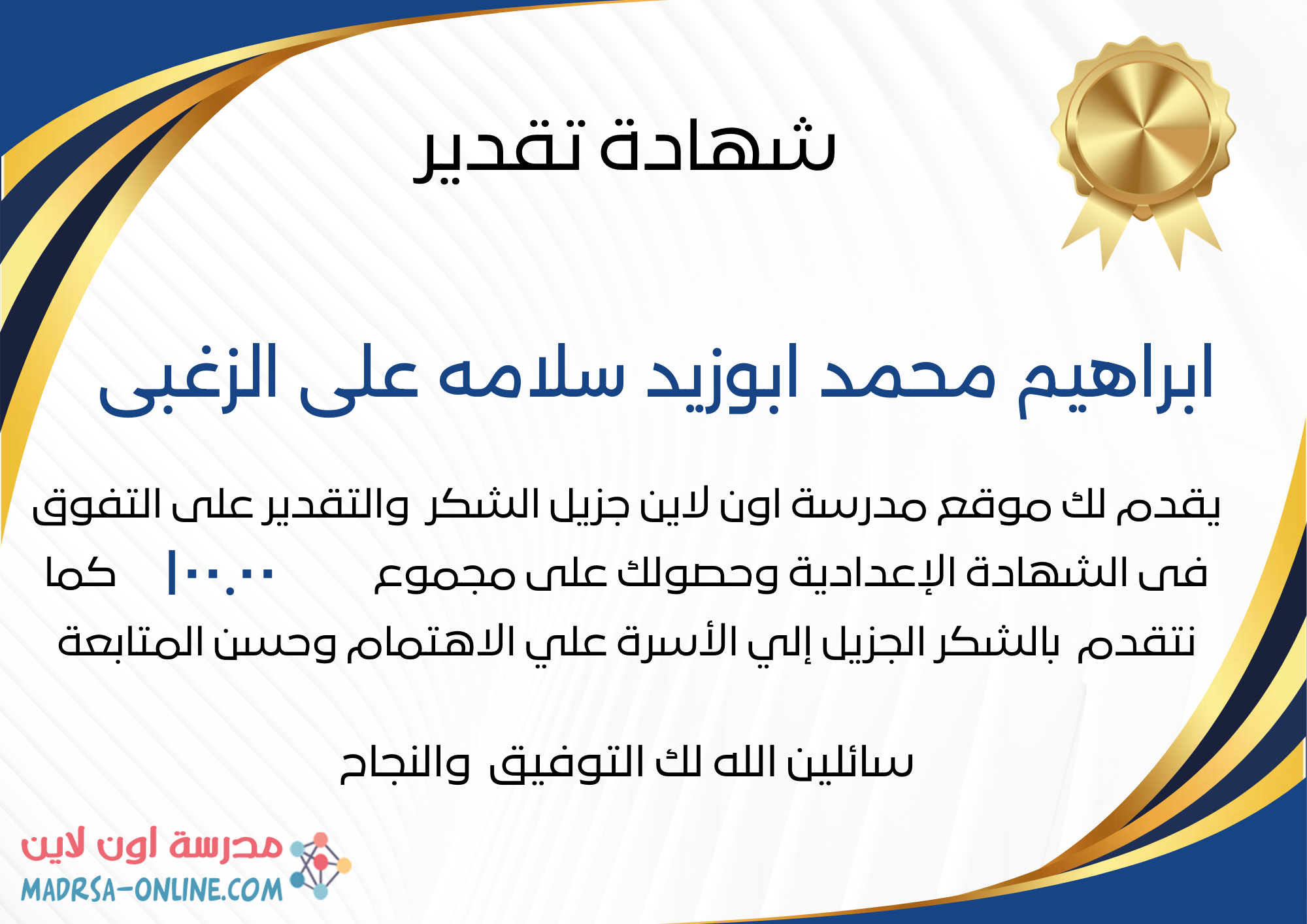 شهادة تقدير

ابراهيم محمد ابوزيد سلامه على الزغبى

يقدم لك موقع مدرسة اون لاين جزيل الشكر والتقدير على التفوق فى الشهادة الإعدادية وحصولك على مجموع ١٠٠.٠٠ كما نتقدم بالشكر الجزيل إلي الأسرة علي الاهتمام وحسن المتابعة

سائلين الله لك التوفيق والنجاح

مدرسة اون لاين
MADRSA-ONLINE.COM